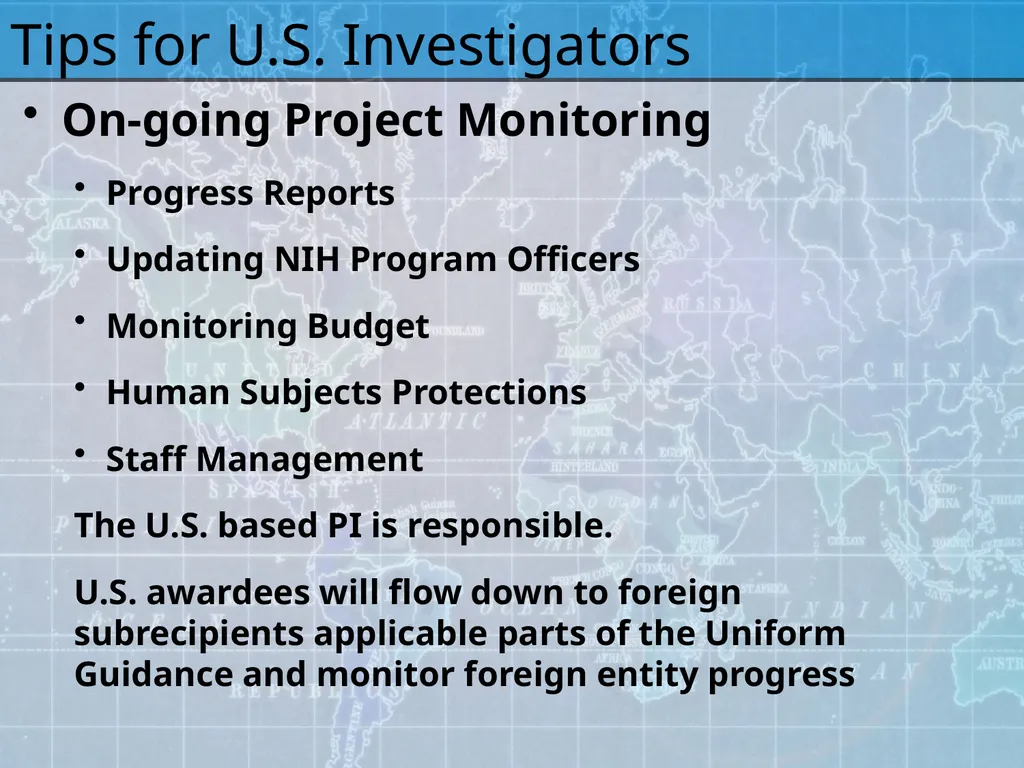 Tips for U.S. Investigators

• On-going Project Monitoring

• Progress Reports

• Updating NIH Program Officers

• Monitoring Budget

• Human Subjects Protections

• Staff Management

The U.S. based PI is responsible.

U.S. awardees will flow down to foreign subrecipients applicable parts of the Uniform Guidance and monitor foreign entity progress